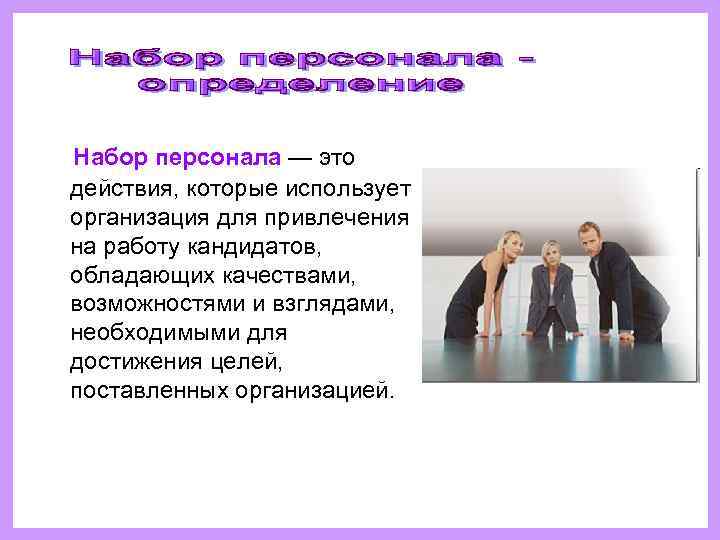 Набор персонала - определение

Набор персонала — это действия, которые использует организация для привлечения на работу кандидатов, обладающих качествами, возможностями и взглядами, необходимыми для достижения целей, поставленных организацией.